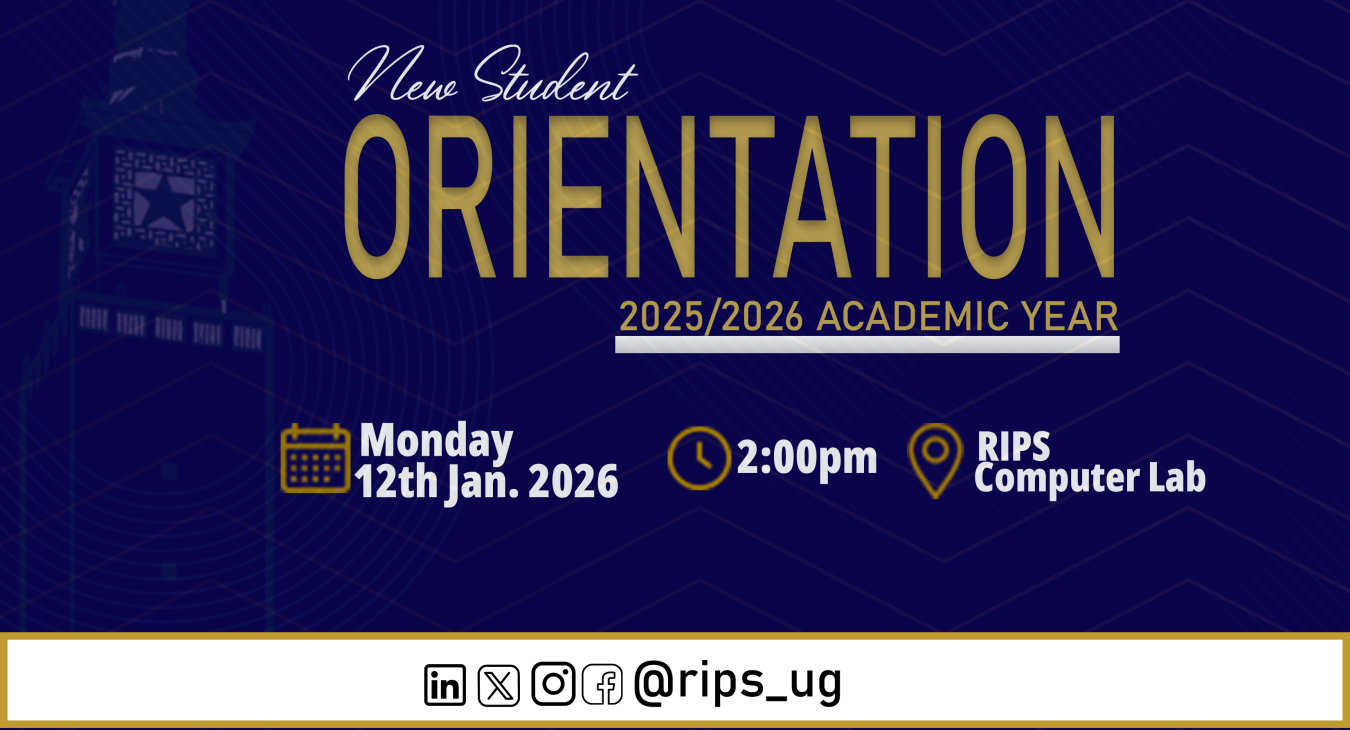 New Student
ORIENTATION
2025/2026 ACADEMIC YEAR

Monday
12th Jan. 2026

2:00pm

RIPS
Computer Lab

@rips_ug